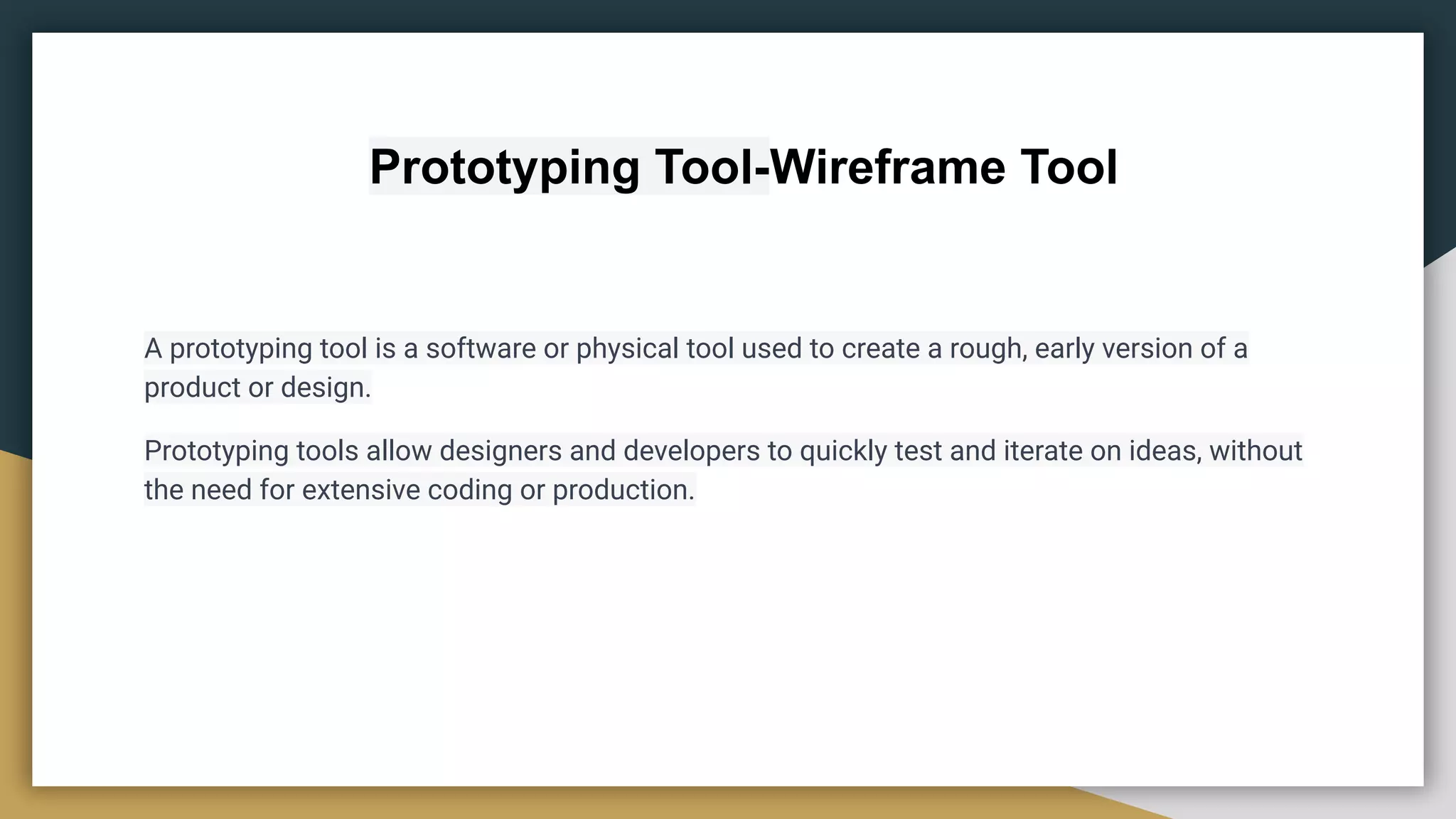 Prototyping Tool-Wireframe Tool

A prototyping tool is a software or physical tool used to create a rough, early version of a product or design.

Prototyping tools allow designers and developers to quickly test and iterate on ideas, without the need for extensive coding or production.